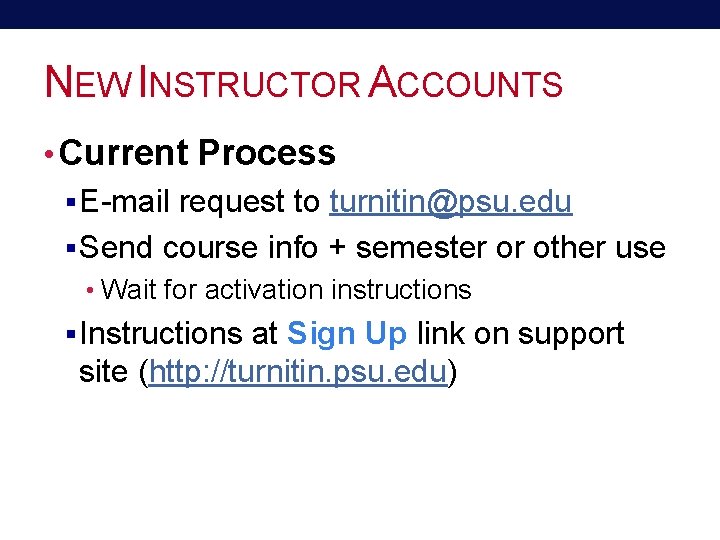 NEW INSTRUCTOR ACCOUNTS

• Current Process
  ▪ E-mail request to turnitin@psu.edu
  ▪ Send course info + semester or other use
    • Wait for activation instructions
  ▪ Instructions at Sign Up link on support site (http://turnitin.psu.edu)